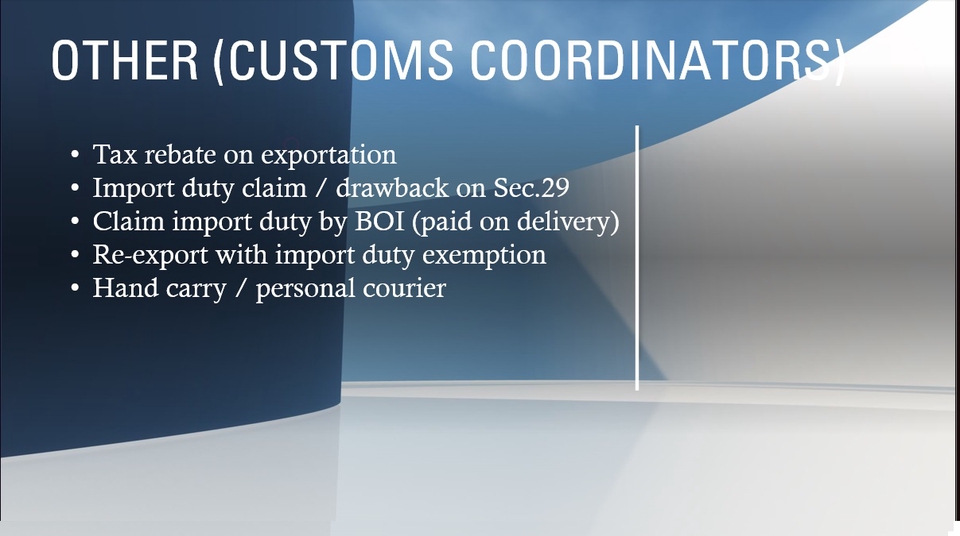 OTHER (CUSTOMS COORDINATORS)

• Tax rebate on exportation
• Import duty claim / drawback on Sec.29
• Claim import duty by BOI (paid on delivery)
• Re-export with import duty exemption
• Hand carry / personal courier